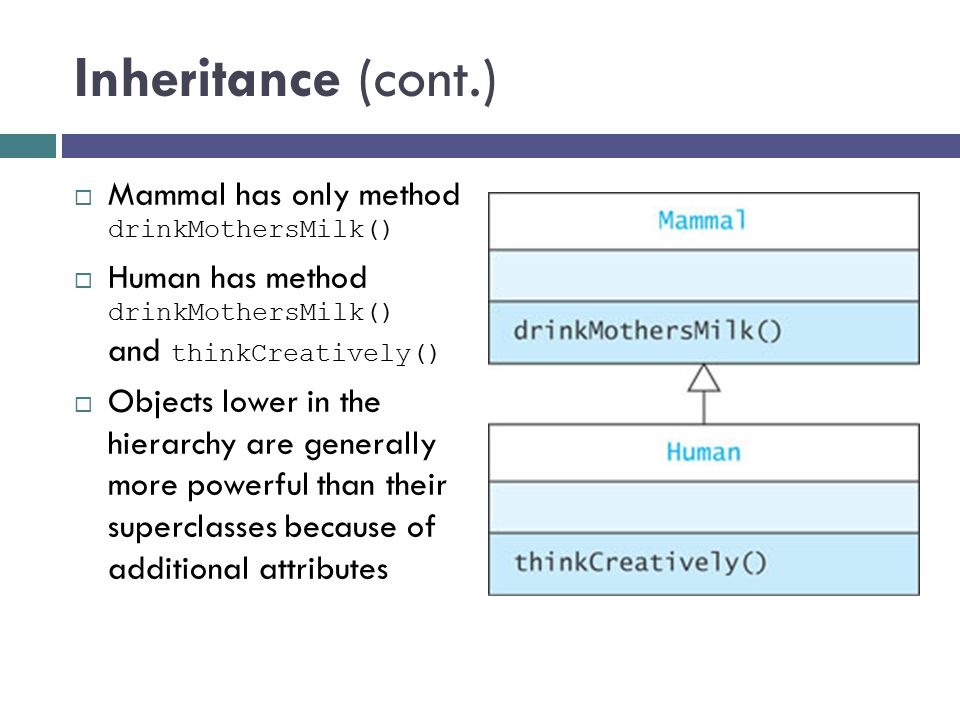 Inheritance (cont.)

□ Mammal has only method drinkMothersMilk()

□ Human has method drinkMothersMilk() and thinkCreatively()

□ Objects lower in the hierarchy are generally more powerful than their superclasses because of additional attributes

Mammal

drinkMothersMilk()

Human

thinkCreatively()